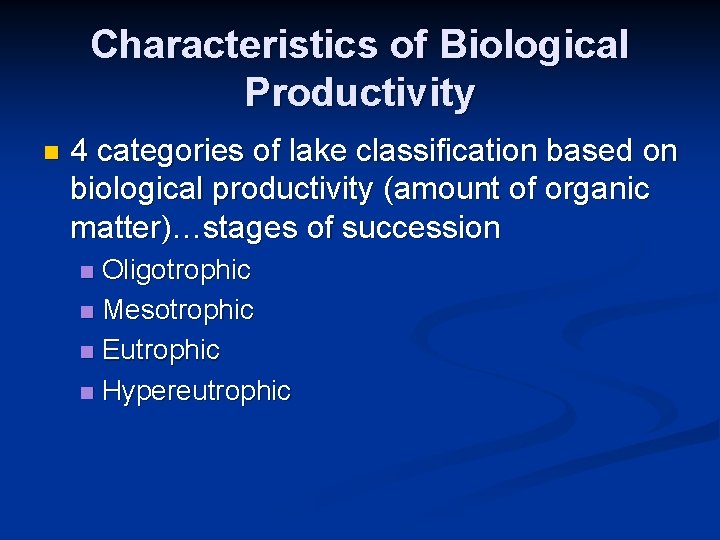 Characteristics of Biological Productivity

4 categories of lake classification based on biological productivity (amount of organic matter)…stages of succession

Oligotrophic
Mesotrophic
Eutrophic
Hypereutrophic